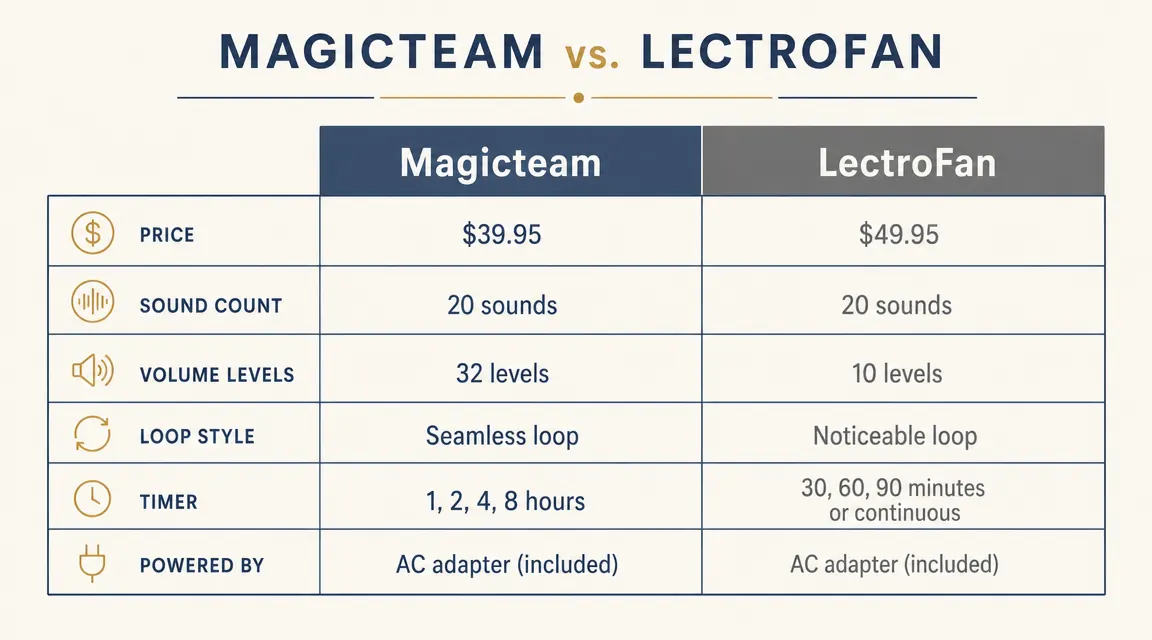 MAGICTEAM vs. LECTROFAN

| | Magicteam | LectroFan |
|---|---|---|
| PRICE | \$39.95 | \$49.95 |
| SOUND COUNT | 20 sounds | 20 sounds |
| VOLUME LEVELS | 32 levels | 10 levels |
| LOOP STYLE | Seamless loop | Noticeable loop |
| TIMER | 1, 2, 4, 8 hours | 30, 60, 90 minutes or continuous |
| POWERED BY | AC adapter (included) | AC adapter (included) |